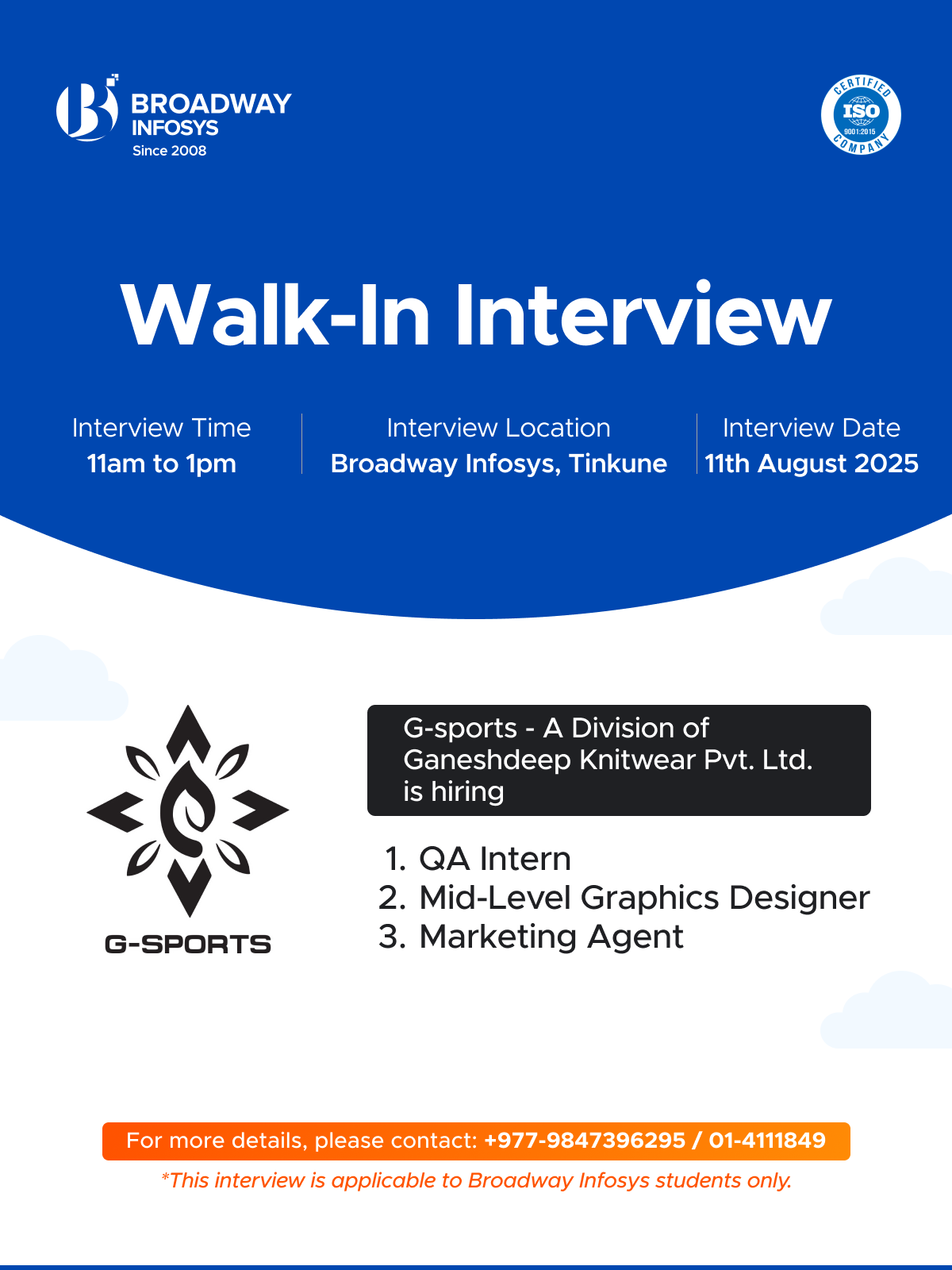 BROADWAY INFOSYS
Since 2008

CERTIFIED ISO 9001:2015 COMPANY

Walk-In Interview

Interview Time
11am to 1pm

Interview Location
Broadway Infosys, Tinkune

Interview Date
11th August 2025

G-SPORTS

G-sports - A Division of Ganeshdeep Knitwear Pvt. Ltd. is hiring

1. QA Intern
2. Mid-Level Graphics Designer
3. Marketing Agent

For more details, please contact: +977-9847396295 / 01-4111849

*This interview is applicable to Broadway Infosys students only.